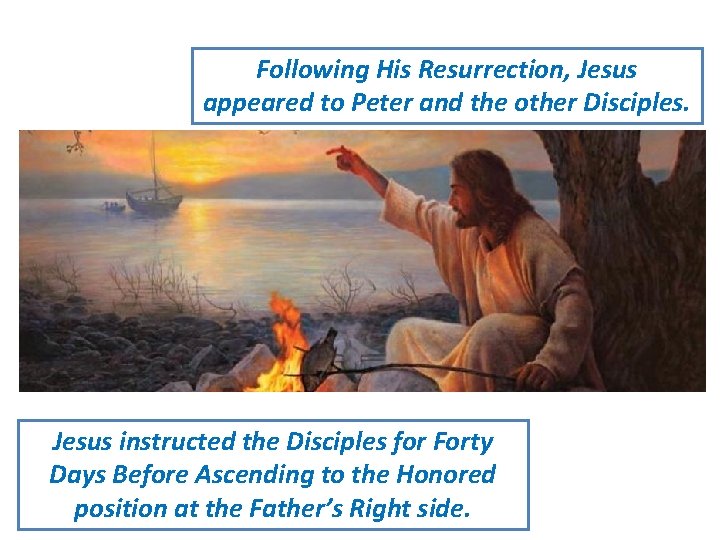 Following His Resurrection, Jesus appeared to Peter and the other Disciples.

Jesus instructed the Disciples for Forty Days Before Ascending to the Honored position at the Father's Right side.